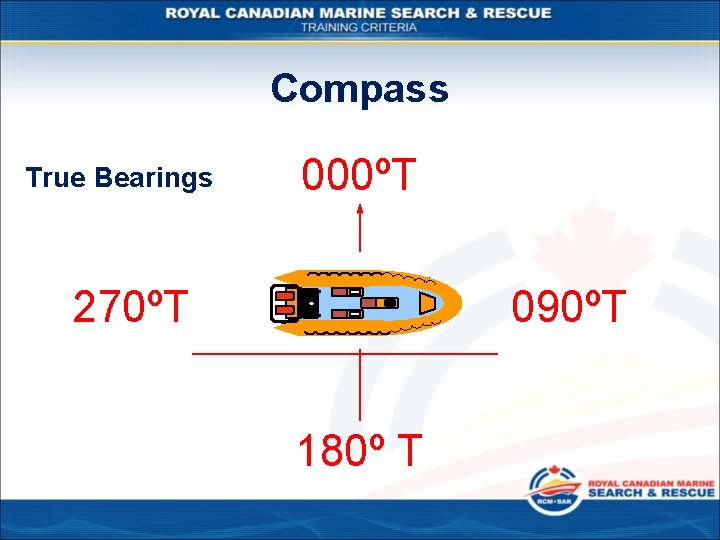 ROYAL CANADIAN MARINE SEARCH & RESCUE
TRAINING CRITERIA

Compass

True Bearings

000ºT

270ºT

090ºT

180º T

RCM•SAR
ROYAL CANADIAN MARINE
SEARCH & RESCUE